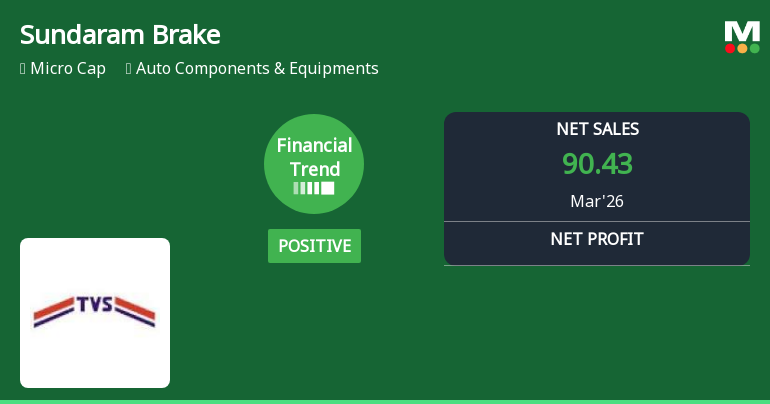 Sundaram Brake

Micro Cap Auto Components & Equipments

M

Financial Trend

POSITIVE

NET SALES
90.43
Mar'26

NET PROFIT

TVS